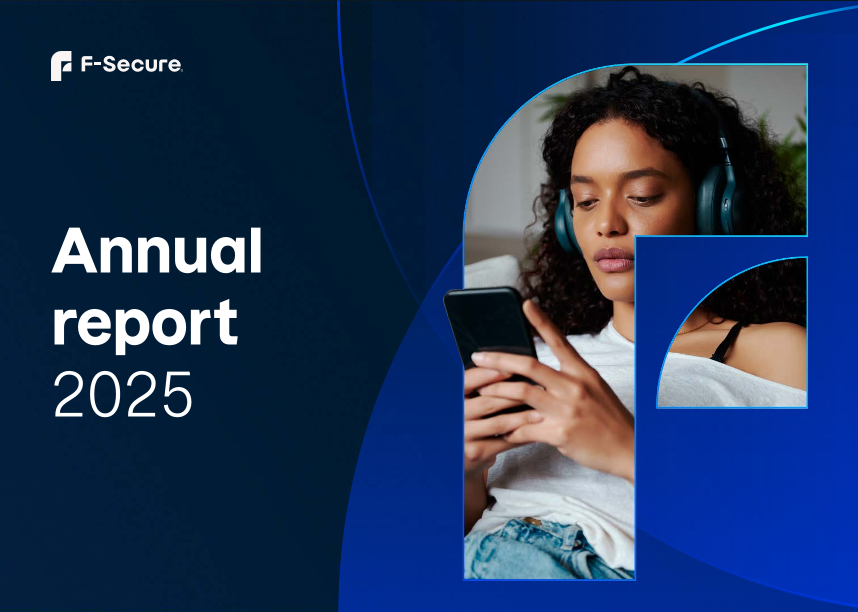 F-Secure

Annual report 2025